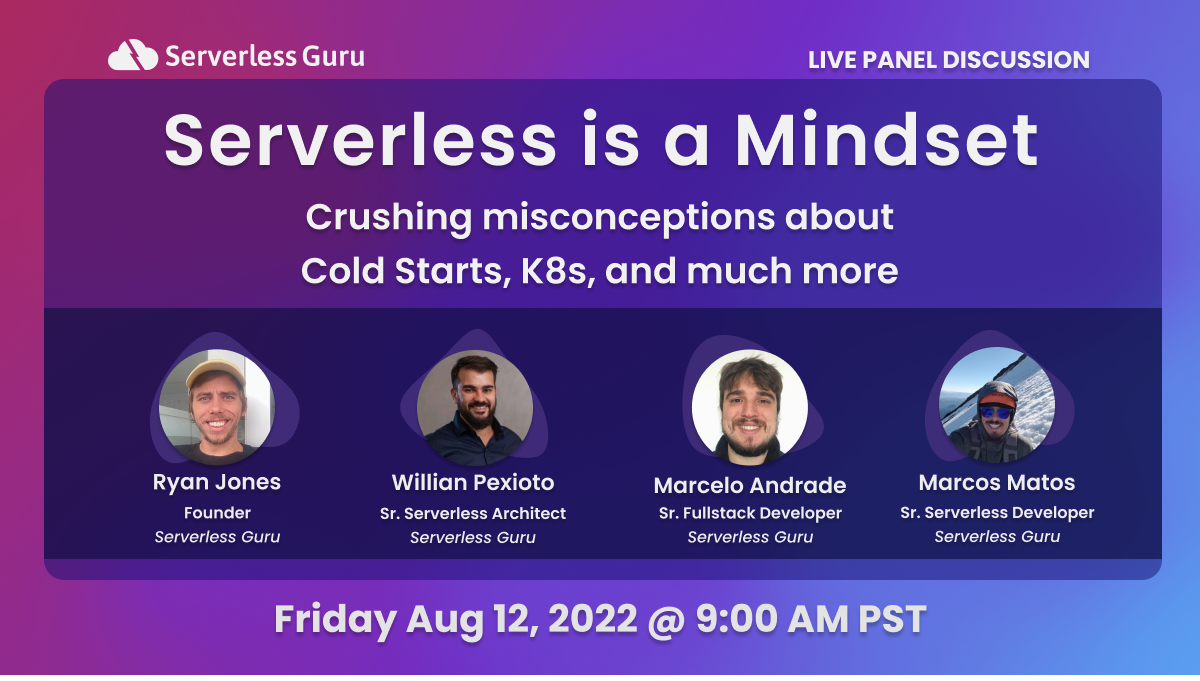 Serverless Guru

LIVE PANEL DISCUSSION

Serverless is a Mindset

Crushing misconceptions about Cold Starts, K8s, and much more

Ryan Jones
Founder
Serverless Guru

Willian Pexioto
Sr. Serverless Architect
Serverless Guru

Marcelo Andrade
Sr. Fullstack Developer
Serverless Guru

Marcos Matos
Sr. Serverless Developer
Serverless Guru

Friday Aug 12, 2022 @ 9:00 AM PST